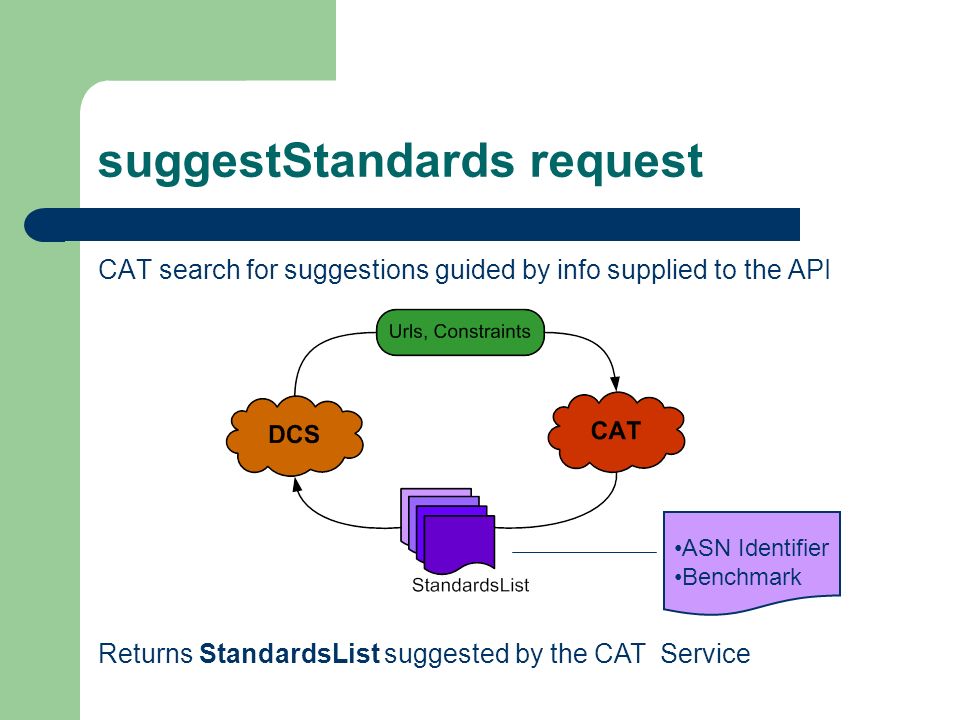 suggestStandards request

CAT search for suggestions guided by info supplied to the API

Urls, Constraints

DCS

CAT

StandardsList

•ASN Identifier
•Benchmark

Returns StandardsList suggested by the CAT Service